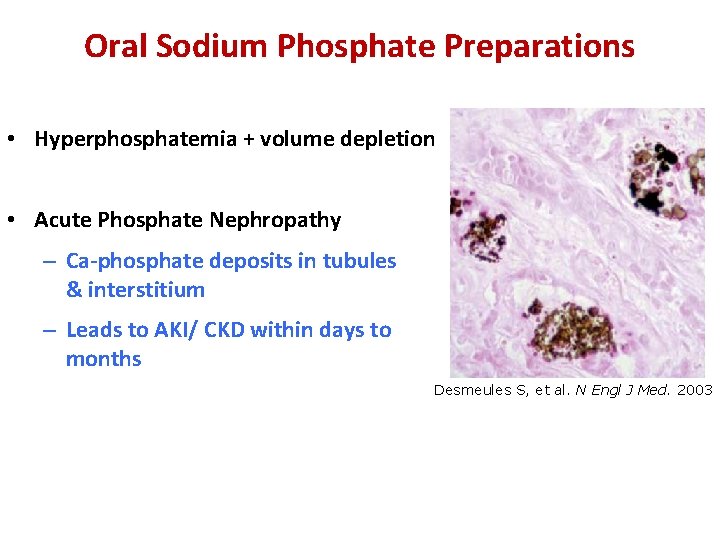 Oral Sodium Phosphate Preparations

• Hyperphosphatemia + volume depletion

• Acute Phosphate Nephropathy
– Ca-phosphate deposits in tubules & interstitium
– Leads to AKI/ CKD within days to months

Desmeules S, et al. N Engl J Med. 2003